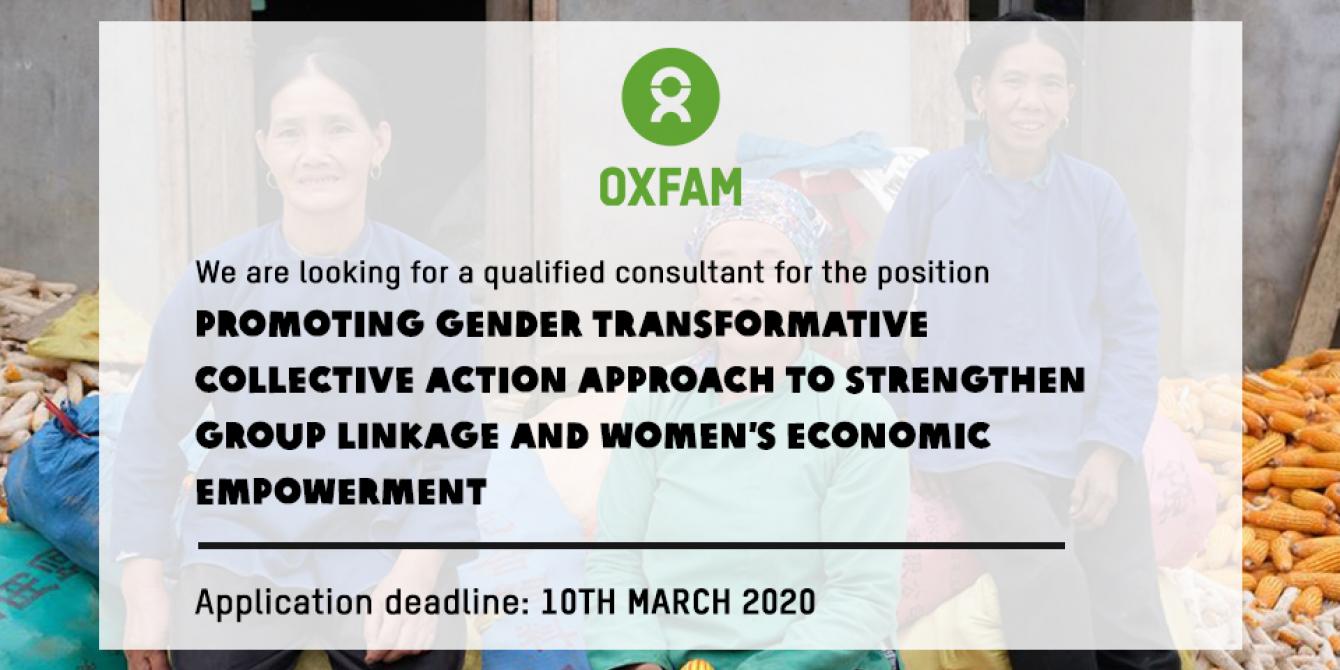 OXFAM

We are looking for a qualified consultant for the position

PROMOTING GENDER TRANSFORMATIVE COLLECTIVE ACTION APPROACH TO STRENGTHEN GROUP LINKAGE AND WOMEN'S ECONOMIC EMPOWERMENT

Application deadline: 10TH MARCH 2020